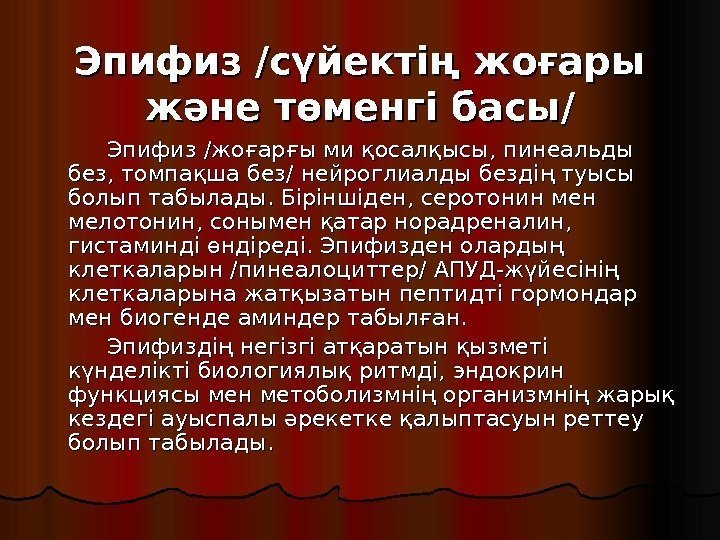 Эпифиз /сүйектің жоғары және төменгі басы/

Эпифиз /жоғарғы ми қосалқысы, пинеальды без, томпақша без/ нейроглиалды бездің туысы болып табылады. Біріншіден, серотонин мен мелотонин, сонымен қатар норадреналин, гистаминді өндіреді. Эпифизден олардың клеткаларын /пинеалоциттер/ АПУД-жүйесінің клеткаларына жатқызатын пептидті гормондар мен биогенде аминдер табылған.

Эпифиздің негізгі атқаратын қызметі күнделікті биологиялық ритмді, эндокрин функциясы мен метоболизмнің организмнің жарық кездегі ауыспалы әрекетке қалыптасуын реттеу болып табылады.